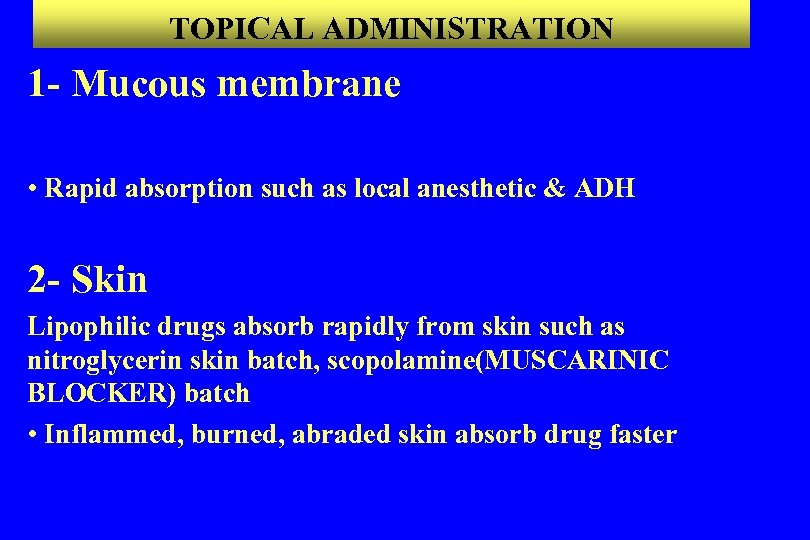 TOPICAL ADMINISTRATION

1- Mucous membrane

• Rapid absorption such as local anesthetic & ADH

2- Skin

Lipophilic drugs absorb rapidly from skin such as nitroglycerin skin batch, scopolamine(MUSCARINIC BLOCKER) batch

• Inflammed, burned, abraded skin absorb drug faster